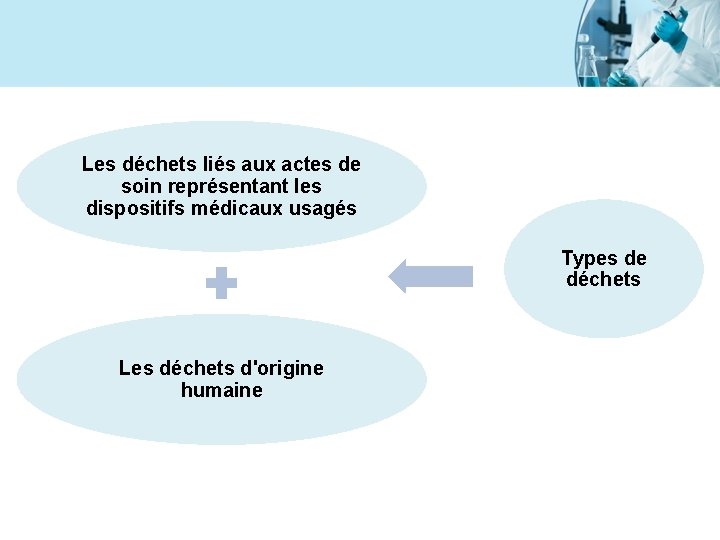 Les déchets liés aux actes de soin représentant les dispositifs médicaux usagés

Les déchets d'origine humaine

Types de déchets